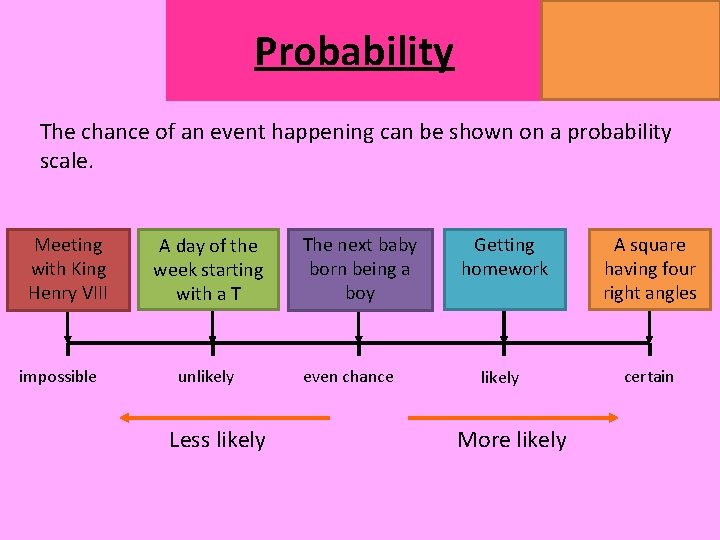 Probability

The chance of an event happening can be shown on a probability scale.

Meeting with King Henry VIII

A day of the week starting with a T

The next baby born being a boy

Getting homework

A square having four right angles

impossible

unlikely

even chance

likely

certain

Less likely

More likely